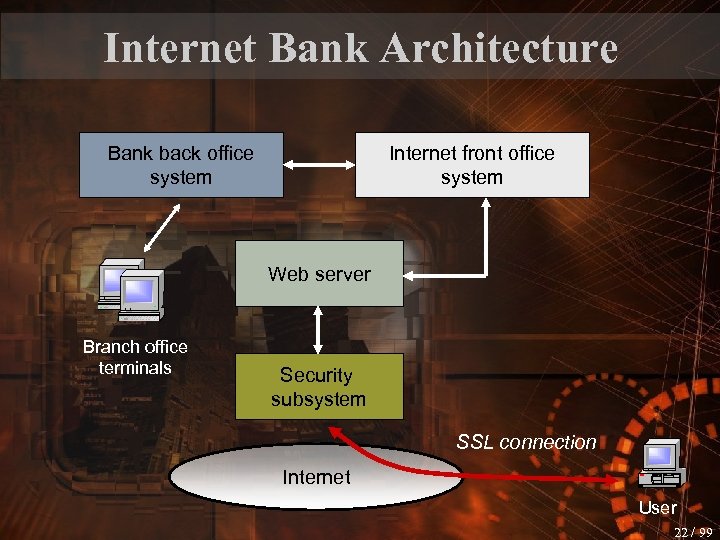 Internet Bank Architecture

Bank back office system

Internet front office system

Web server

Branch office terminals

Security subsystem

SSL connection

Internet

User

22 / 99